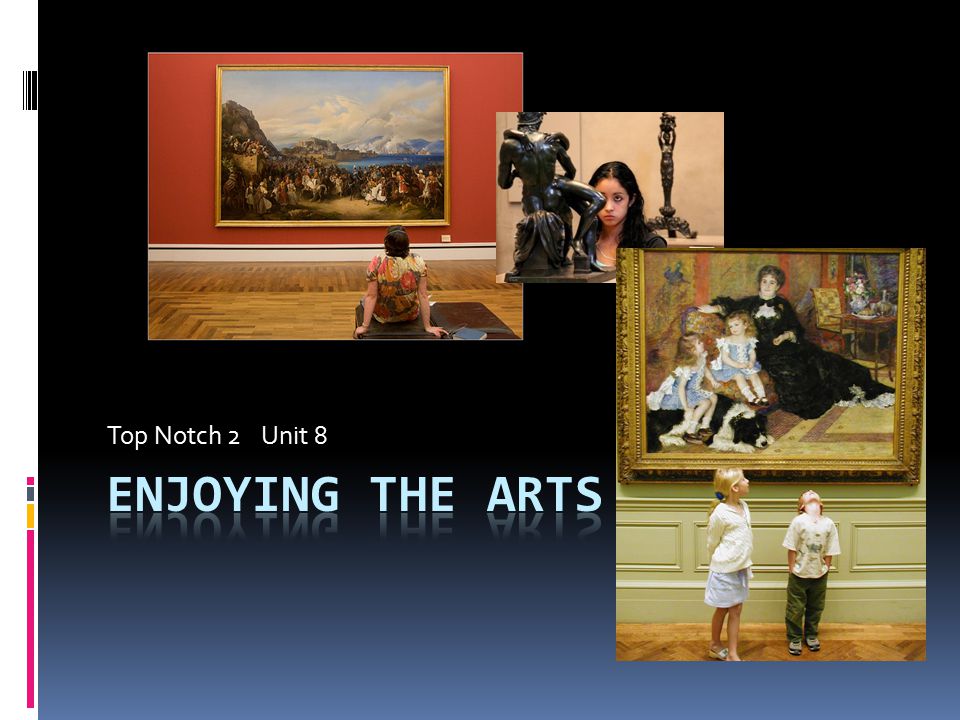 Top Notch 2 Unit 8

ENJOYING THE ARTS